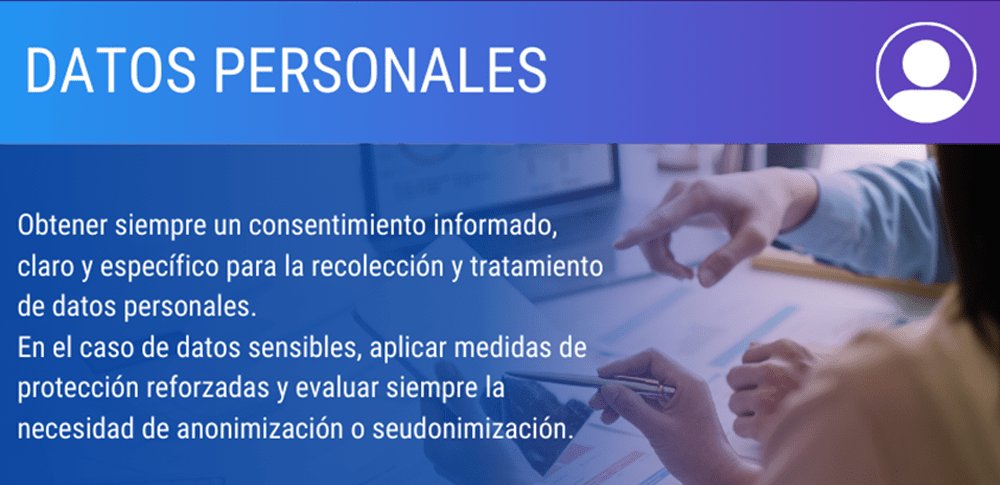 DATOS PERSONALES

Obtener siempre un consentimiento informado, claro y específico para la recolección y tratamiento de datos personales.
En el caso de datos sensibles, aplicar medidas de protección reforzadas y evaluar siempre la necesidad de anonimización o seudonimización.